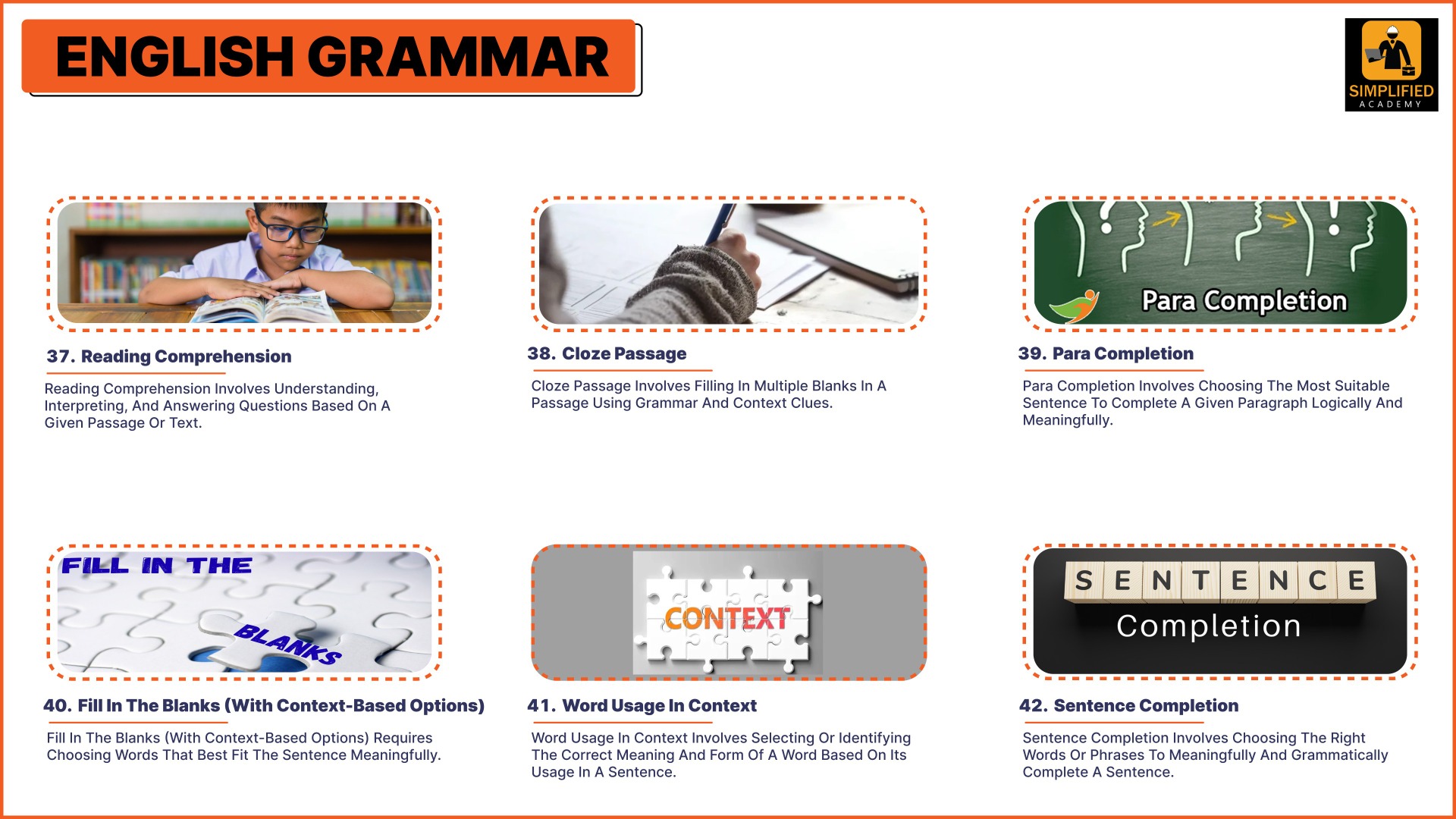 ENGLISH GRAMMAR

SIMPLIFIED
ACADEMY

37. Reading Comprehension

Reading Comprehension Involves Understanding, Interpreting, And Answering Questions Based On A Given Passage Or Text.

38. Cloze Passage

Cloze Passage Involves Filling In Multiple Blanks In A Passage Using Grammar And Context Clues.

Para Completion

39. Para Completion

Para Completion Involves Choosing The Most Suitable Sentence To Complete A Given Paragraph Logically And Meaningfully.

FILL IN THE BLANKS

40. Fill In The Blanks (With Context-Based Options)

Fill In The Blanks (With Context-Based Options) Requires Choosing Words That Best Fit The Sentence Meaningfully.

CONTEXT

41. Word Usage In Context

Word Usage In Context Involves Selecting Or Identifying The Correct Meaning And Form Of A Word Based On Its Usage In A Sentence.

SENTENCE Completion

42. Sentence Completion

Sentence Completion Involves Choosing The Right Words Or Phrases To Meaningfully And Grammatically Complete A Sentence.